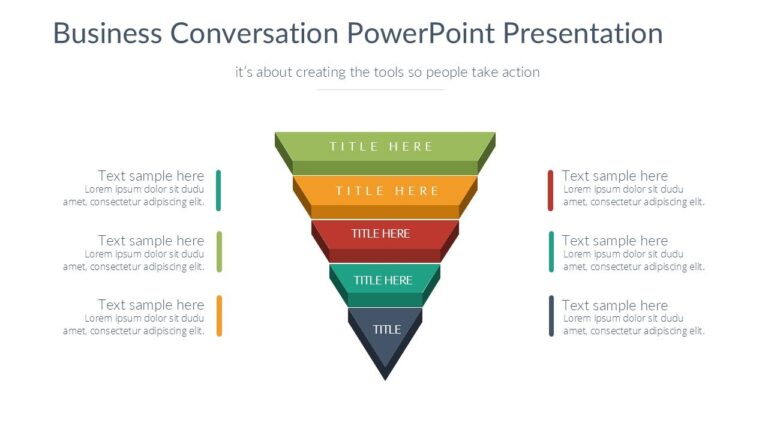 Business Conversation PowerPoint Presentation

it's about creating the tools so people take action

Text sample here
Lorem ipsum dolor sit dudu amet, consectetur adipiscing elit.

Text sample here
Lorem ipsum dolor sit dudu amet, consectetur adipiscing elit.

Text sample here
Lorem ipsum dolor sit dudu amet, consectetur adipiscing elit.

TITLE HERE

TITLE HERE

TITLE HERE

TITLE HERE

TITLE

Text sample here
Lorem ipsum dolor sit dudu amet, consectetur adipiscing elit.

Text sample here
Lorem ipsum dolor sit dudu amet, consectetur adipiscing elit.

Text sample here
Lorem ipsum dolor sit dudu amet, consectetur adipiscing elit.